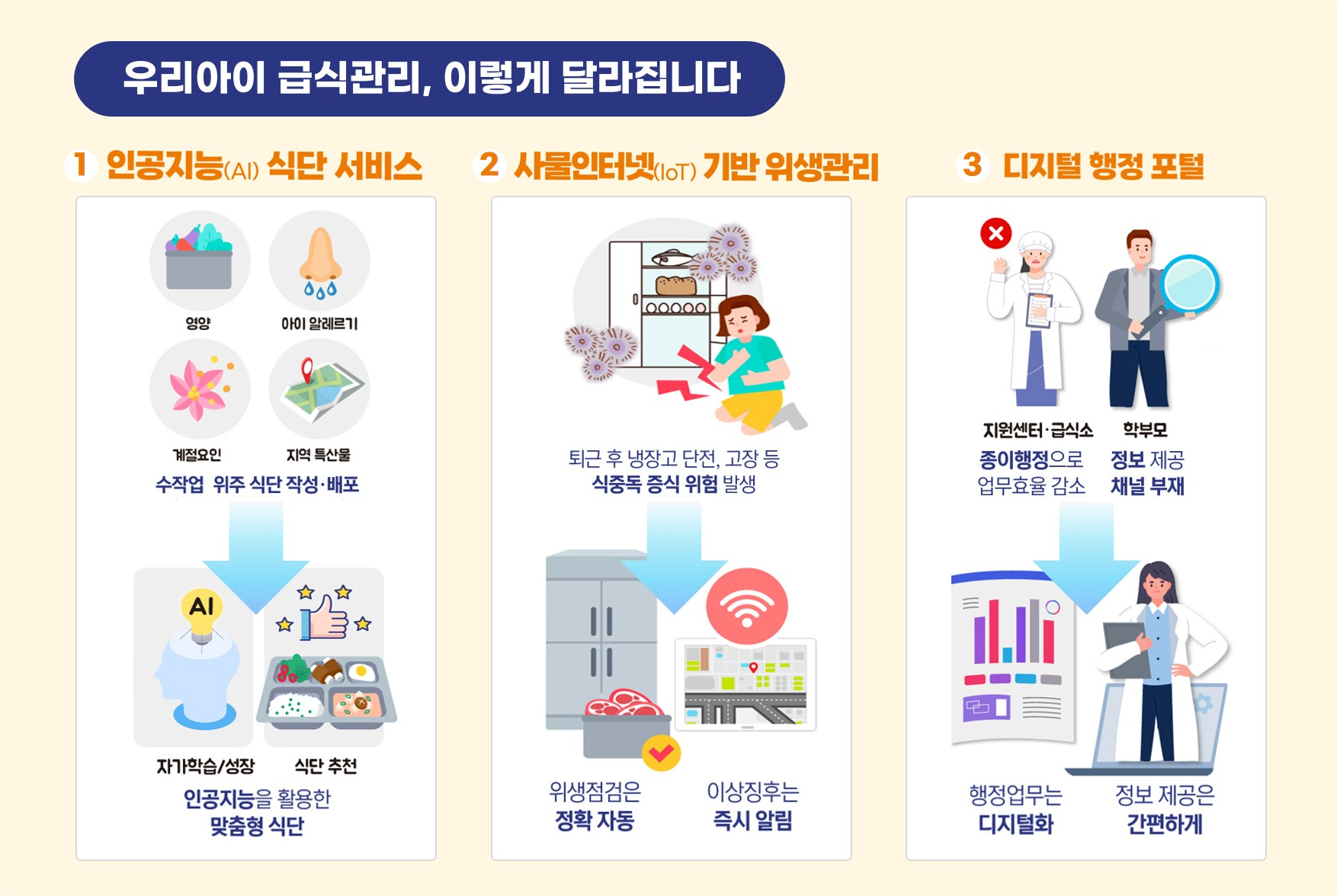 우리아이 급식관리, 이렇게 달라집니다

1 인공지능(AI) 식단 서비스

영양
아이 알레르기
계절요인
지역 특산물

수작업 위주 식단 작성·배포

AI
자가학습/성장
식단 추천

인공지능을 활용한 맞춤형 식단

2 사물인터넷(IoT) 기반 위생관리

퇴근 후 냉장고 단전, 고장 등 식중독 증식 위험 발생

위생점검은 정확 자동

이상징후는 즉시 알림

3 디지털 행정 포털

지원센터·급식소
종이행정으로 업무효율 감소

학부모
정보 제공 채널 부재

행정업무는 디지털화

정보 제공은 간편하게